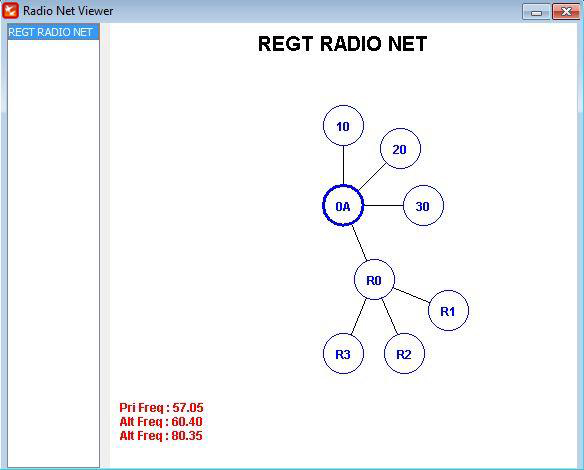 Radio Net Viewer

REGT RADIO NET

REGT RADIO NET

10
20
0A
30
R0
R1
R3
R2

Pri Freq : 57.05
Alt Freq : 60.40
Alt Freq : 80.35